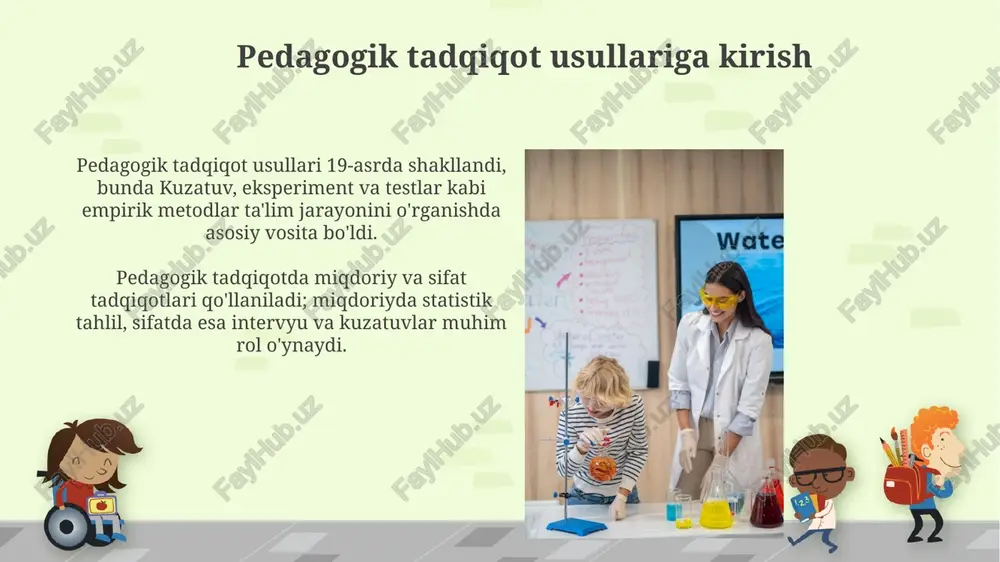 Pedagogik tadqiqot usullariga kirish

Pedagogik tadqiqot usullari 19-asrda shakllandi, bunda Kuzatuv, eksperiment va testlar kabi empirik metodlar ta'lim jarayonini o'rganishda asosiy vosita bo'ldi.

Pedagogik tadqiqotda miqdoriy va sifat tadqiqotlari qo'llaniladi; miqdoriyda statistik tahlil, sifatda esa intervyu va kuzatuvlar muhim rol o'ynaydi.

Wate

FaylHub.uz